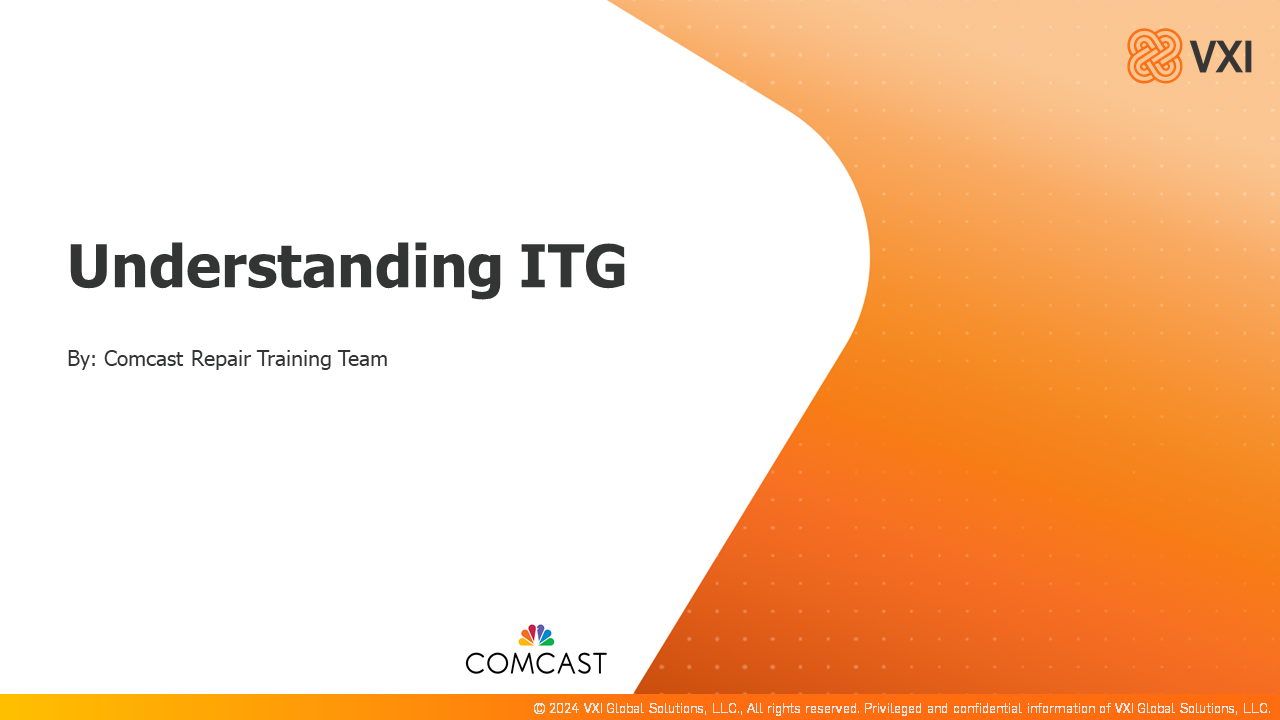 VXI

Understanding ITG

By: Comcast Repair Training Team

COMCAST

© 2024 VXI Global Solutions, LLC., All rights reserved. Privileged and confidential information of VXI Global Solutions, LLC.